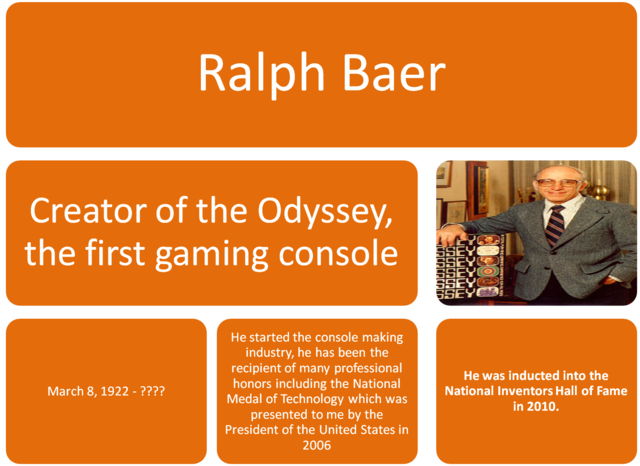 Ralph Baer

Creator of the Odyssey, the first gaming console

SSEY
SSEY
SSEY
SSEY
SSEY

March 8, 1922 - ????

He started the console making industry, he has been the recipient of many professional honors including the National Medal of Technology which was presented to me by the President of the United States in 2006

He was inducted into the National Inventors Hall of Fame in 2010.